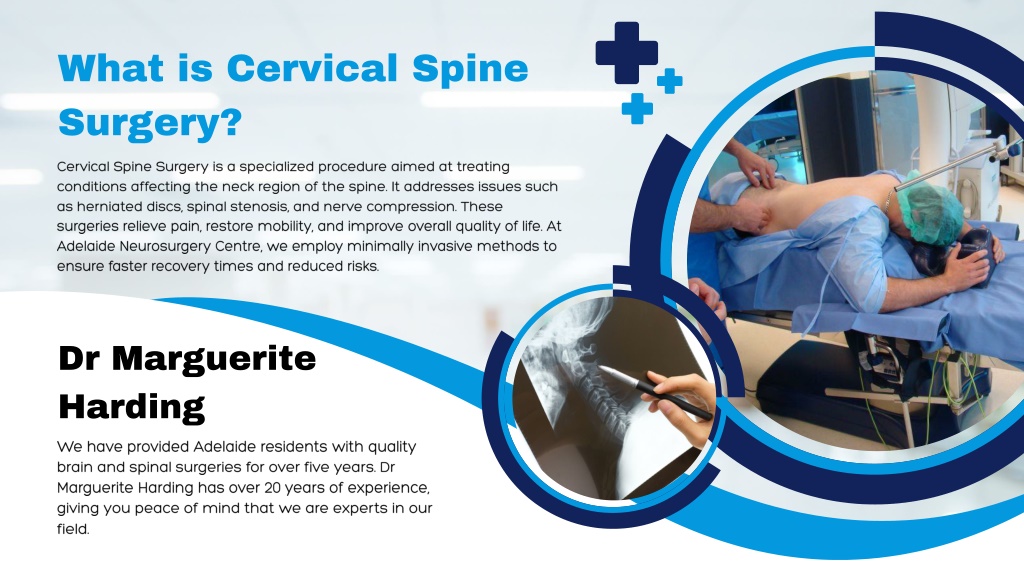 What is Cervical Spine Surgery?

Cervical Spine Surgery is a specialized procedure aimed at treating conditions affecting the neck region of the spine. It addresses issues such as herniated discs, spinal stenosis, and nerve compression. These surgeries relieve pain, restore mobility, and improve overall quality of life. At Adelaide Neurosurgery Centre, we employ minimally invasive methods to ensure faster recovery times and reduced risks.

Dr Marguerite Harding

We have provided Adelaide residents with quality brain and spinal surgeries for over five years. Dr Marguerite Harding has over 20 years of experience, giving you peace of mind that we are experts in our field.